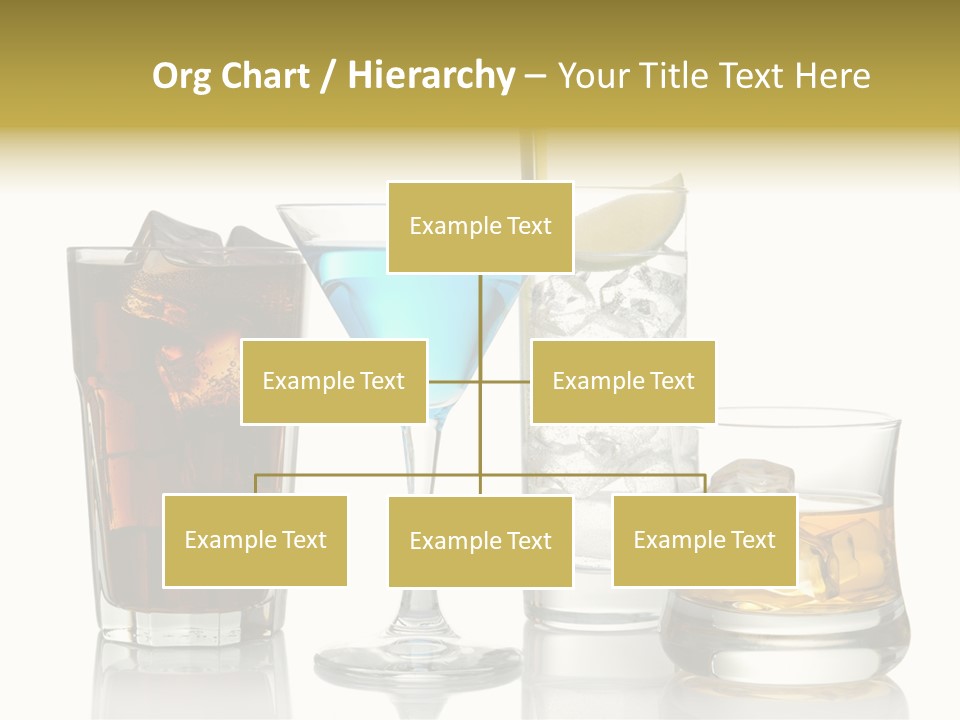 Org Chart / Hierarchy – Your Title Text Here

Example Text

Example Text

Example Text

Example Text

Example Text

Example Text